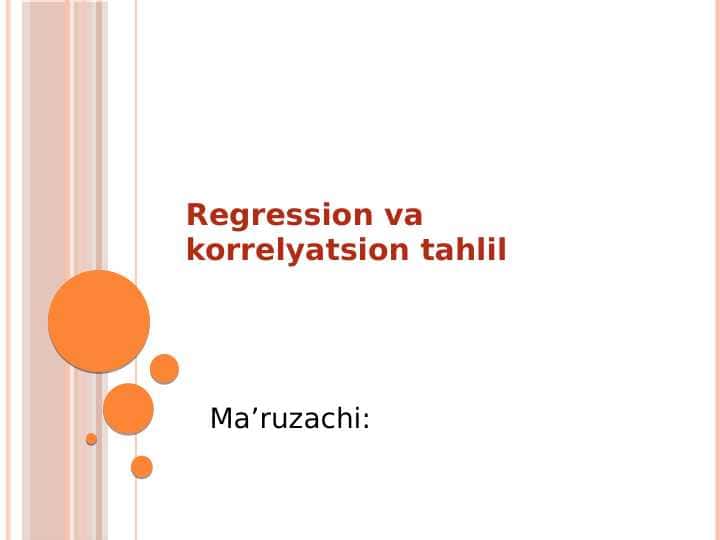 Regression va korrelyatsion tahlil

Ma’ruzachi: